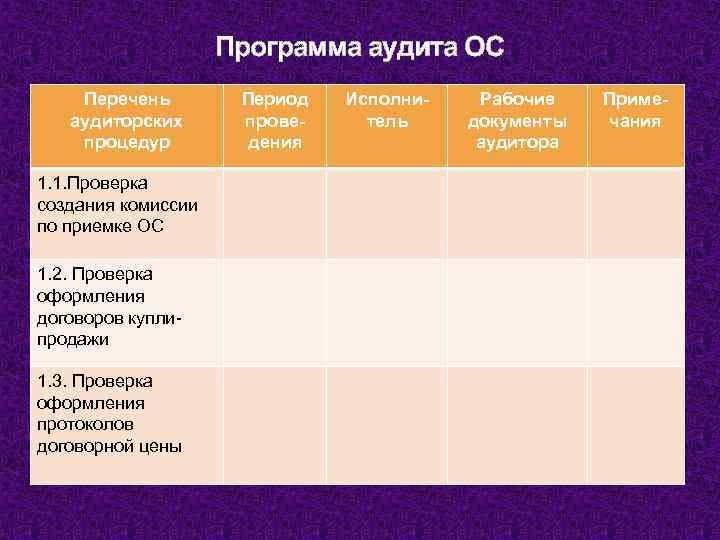 Программа аудита ОС

| Перечень аудиторских процедур | Период проведения | Исполнитель | Рабочие документы аудитора | Примечания |
|---|---|---|---|---|
| 1.1.Проверка создания комиссии по приемке ОС | | | | |
| 1.2. Проверка оформления договоров купли-продажи | | | | |
| 1.3. Проверка оформления протоколов договорной цены | | | | |